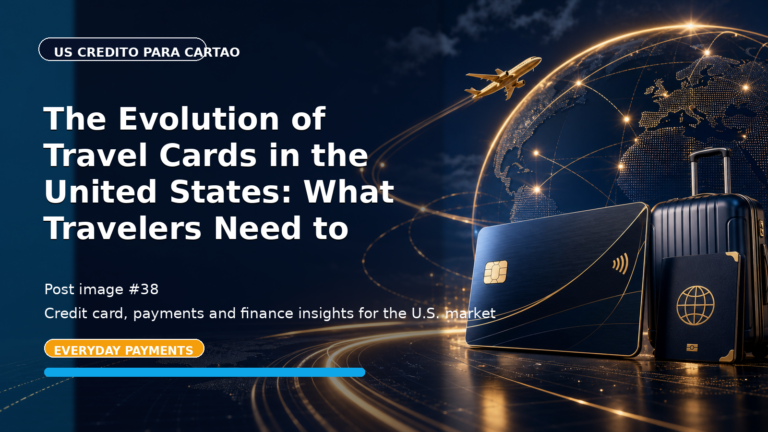 US CREDITO PARA CARTAO

The Evolution of Travel Cards in the United States: What Travelers Need to

Post image #38

Credit card, payments and finance insights for the U.S. market

EVERYDAY PAYMENTS